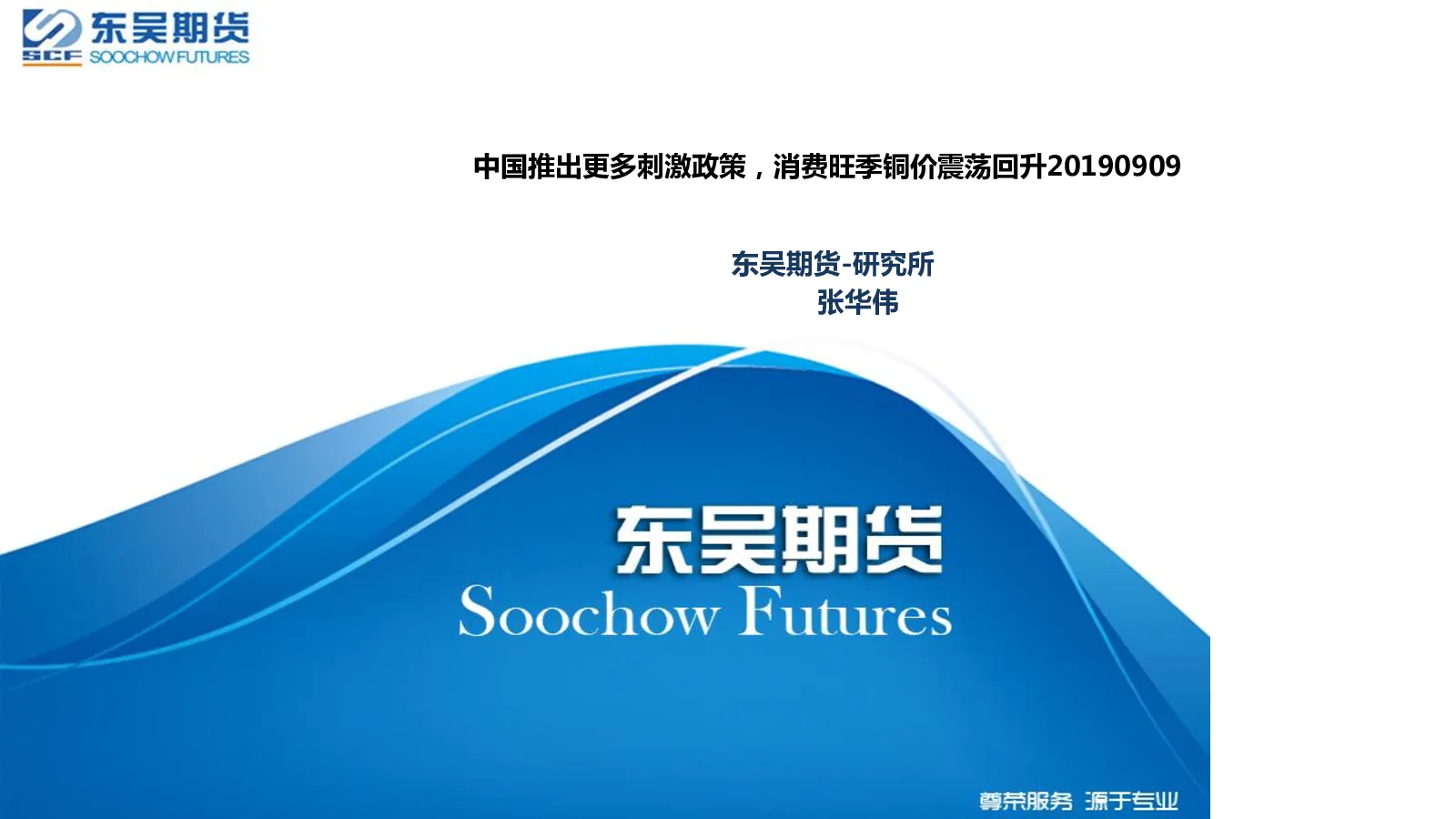 东吴期货
SCF SOOCHOW FUTURES

中国推出更多刺激政策，消费旺季铜价震荡回升20190909

东吴期货-研究所
张华伟

东吴期货
Soochow Futures

尊荣服务 源于专业